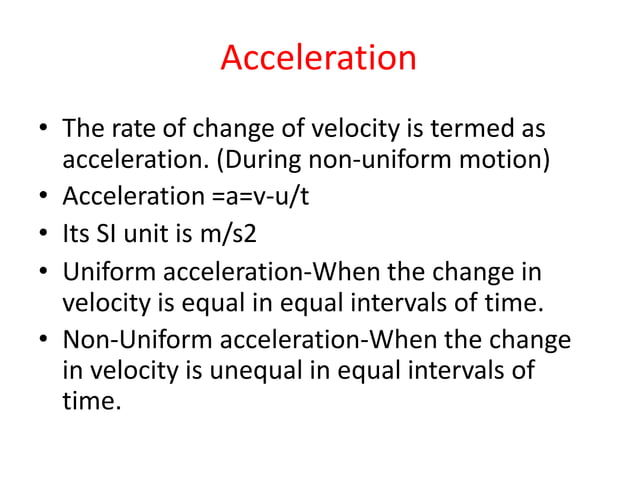 Acceleration

• The rate of change of velocity is termed as acceleration. (During non-uniform motion)
• Acceleration =a=v-u/t
• Its SI unit is m/s2
• Uniform acceleration-When the change in velocity is equal in equal intervals of time.
• Non-Uniform acceleration-When the change in velocity is unequal in equal intervals of time.